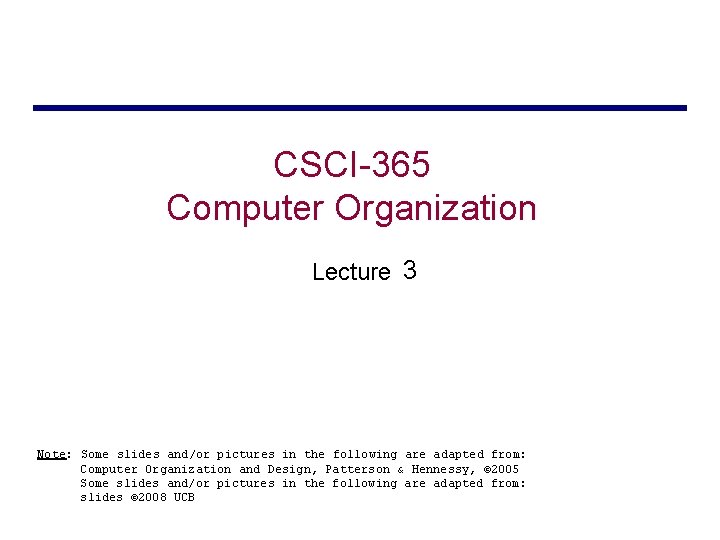 CSCI-365
Computer Organization

Lecture 3

Note: Some slides and/or pictures in the following are adapted from:
Computer Organization and Design, Patterson & Hennessy, ©2005
Some slides and/or pictures in the following are adapted from:
slides ©2008 UCB